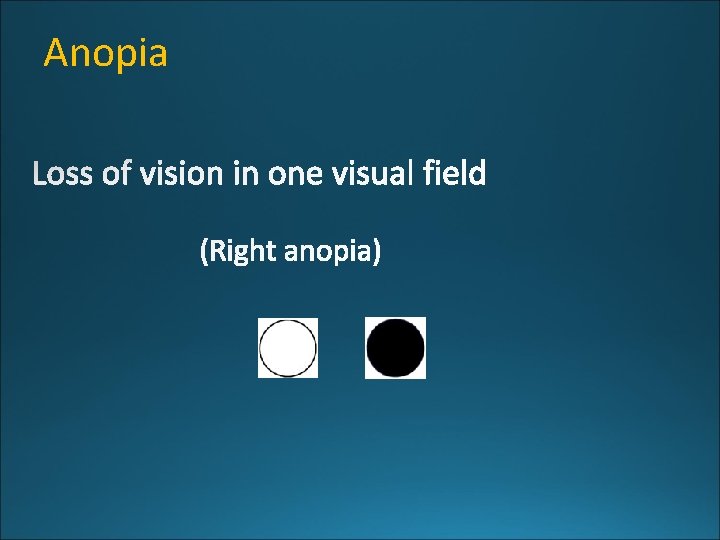 Anopia

Loss of vision in one visual field

(Right anopia)